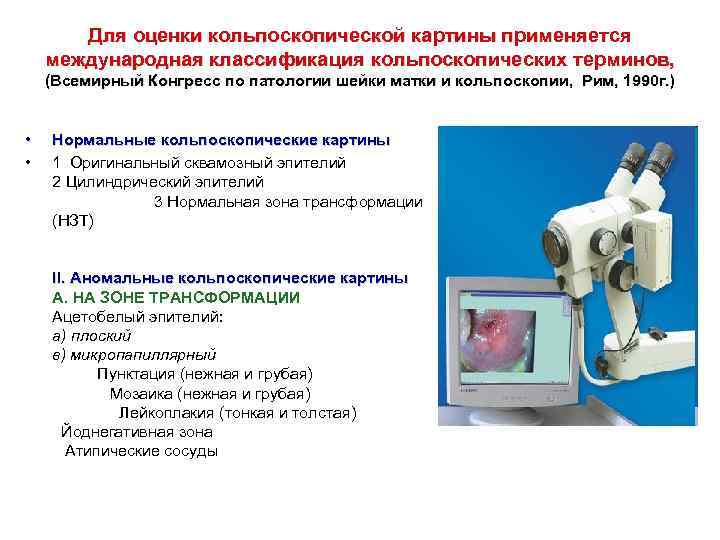 Для оценки кольпоскопической картины применяется международная классификация кольпоскопических терминов,
(Всемирный Конгресс по патологии шейки матки и кольпоскопии, Рим, 1990г.)

• Нормальные кольпоскопические картины
• 1 Оригинальный сквамозный эпителий
2 Цилиндрический эпителий
3 Нормальная зона трансформации (НЗТ)

II. Аномальные кольпоскопические картины
А. НА ЗОНЕ ТРАНСФОРМАЦИИ
Ацетобелый эпителий:
а) плоский
в) микропапиллярный
Пунктация (нежная и грубая)
Мозаика (нежная и грубая)
Лейкоплакия (тонкая и толстая)
Йоднегативная зона
Атипические сосуды